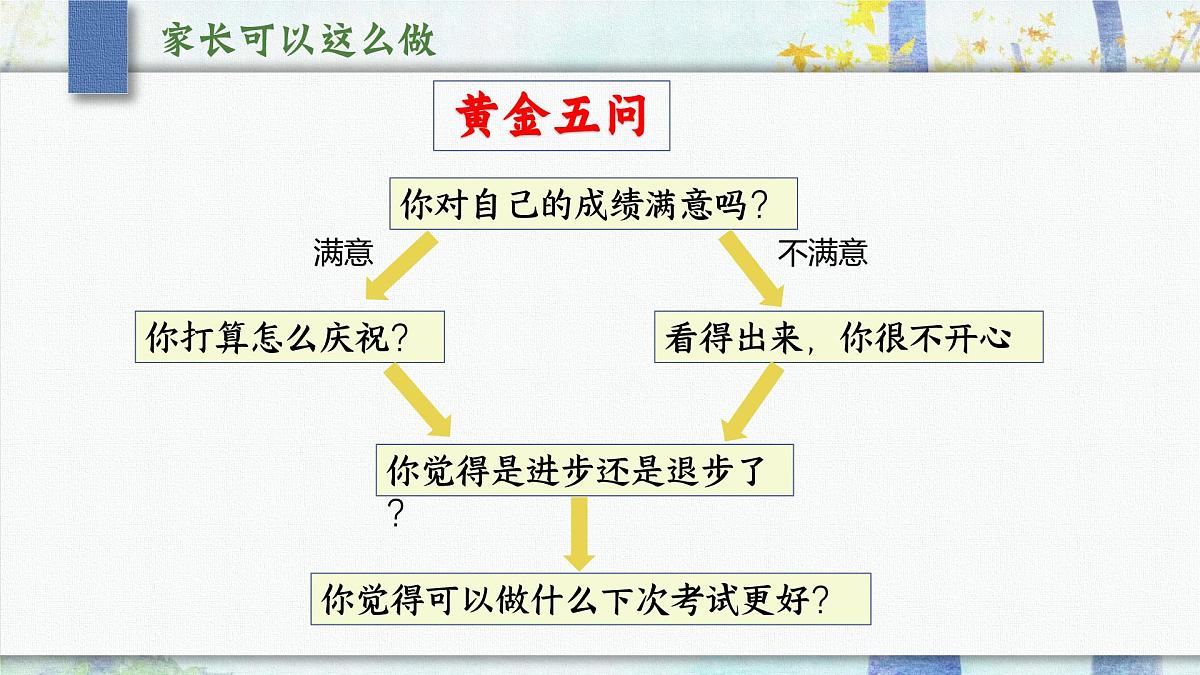 家长可以这么做

黄金五问

你对自己的成绩满意吗？

满意

不满意

你打算怎么庆祝？

看得出来，你很不开心

你觉得是进步还是退步了？

你觉得可以做什么下次考试更好？